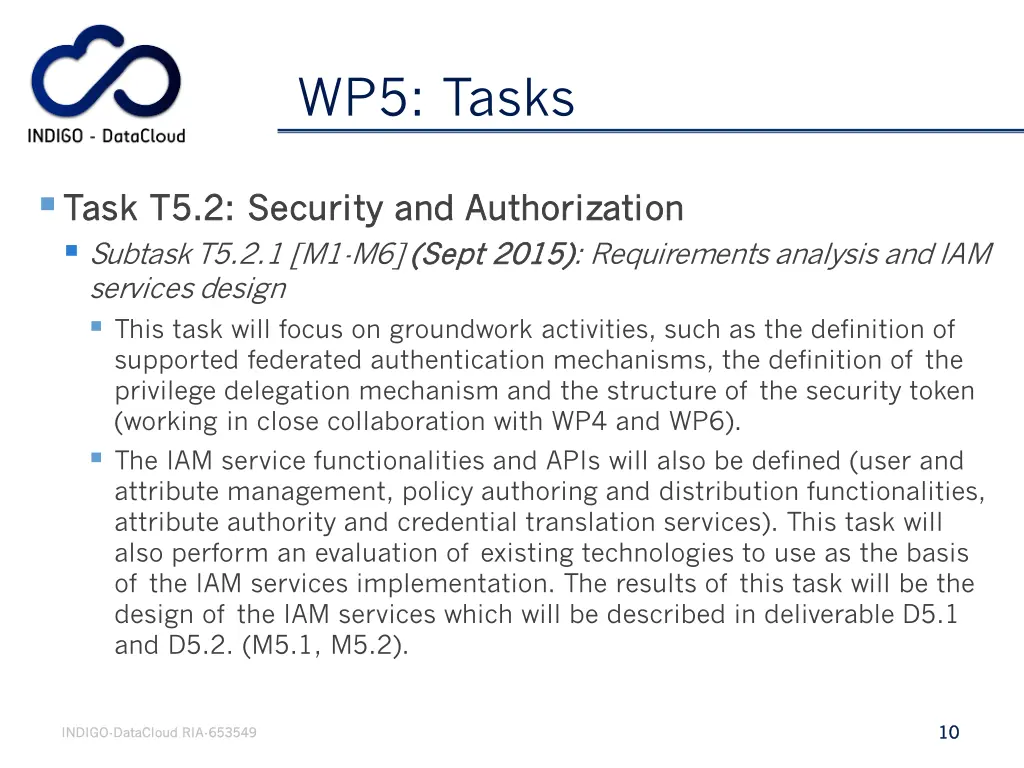 INDIGO - DataCloud

WP5: Tasks

Task T5.2: Security and Authorization

Subtask T5.2.1 [M1-M6] (Sept 2015): Requirements analysis and IAM services design

This task will focus on groundwork activities, such as the definition of supported federated authentication mechanisms, the definition of the privilege delegation mechanism and the structure of the security token (working in close collaboration with WP4 and WP6).

The IAM service functionalities and APIs will also be defined (user and attribute management, policy authoring and distribution functionalities, attribute authority and credential translation services). This task will also perform an evaluation of existing technologies to use as the basis of the IAM services implementation. The results of this task will be the design of the IAM services which will be described in deliverable D5.1 and D5.2. (M5.1, M5.2).

INDIGO-DataCloud RIA-653549

10